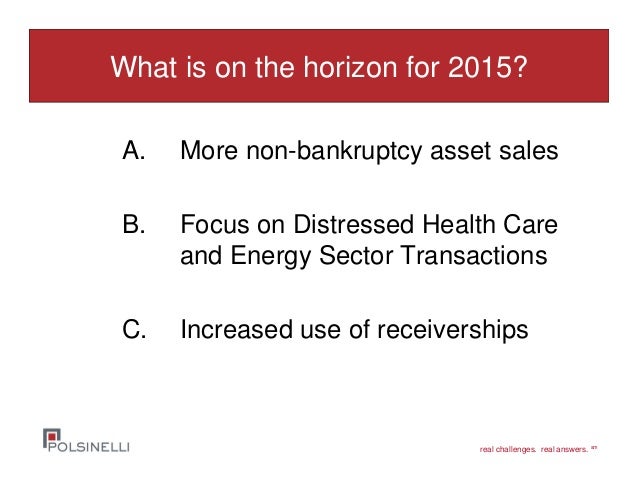 What is on the horizon for 2015?

A. More non-bankruptcy asset sales

B. Focus on Distressed Health Care and Energy Sector Transactions

C. Increased use of receiverships

POLSINELLI

real challenges. real answers. SM